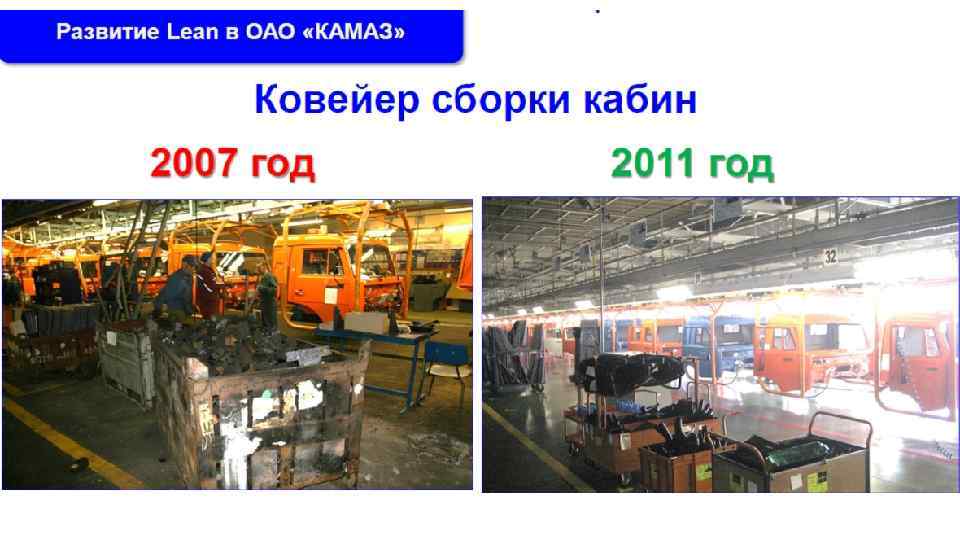 Развитие Lean в ОАО «КАМАЗ»

Ковейер сборки кабин

2007 год

2011 год

32